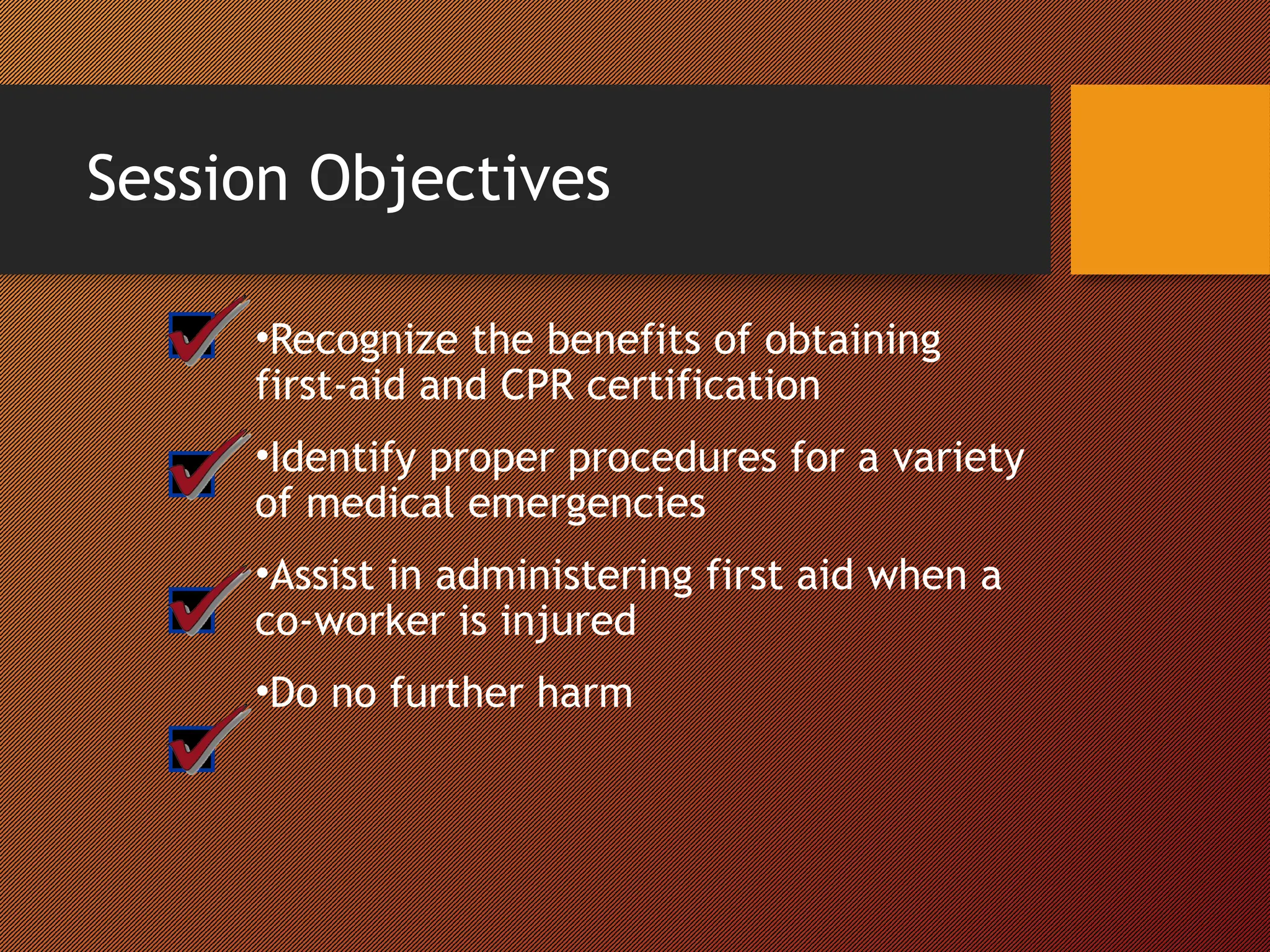 Session Objectives

•Recognize the benefits of obtaining first-aid and CPR certification

•Identify proper procedures for a variety of medical emergencies

•Assist in administering first aid when a co-worker is injured

•Do no further harm